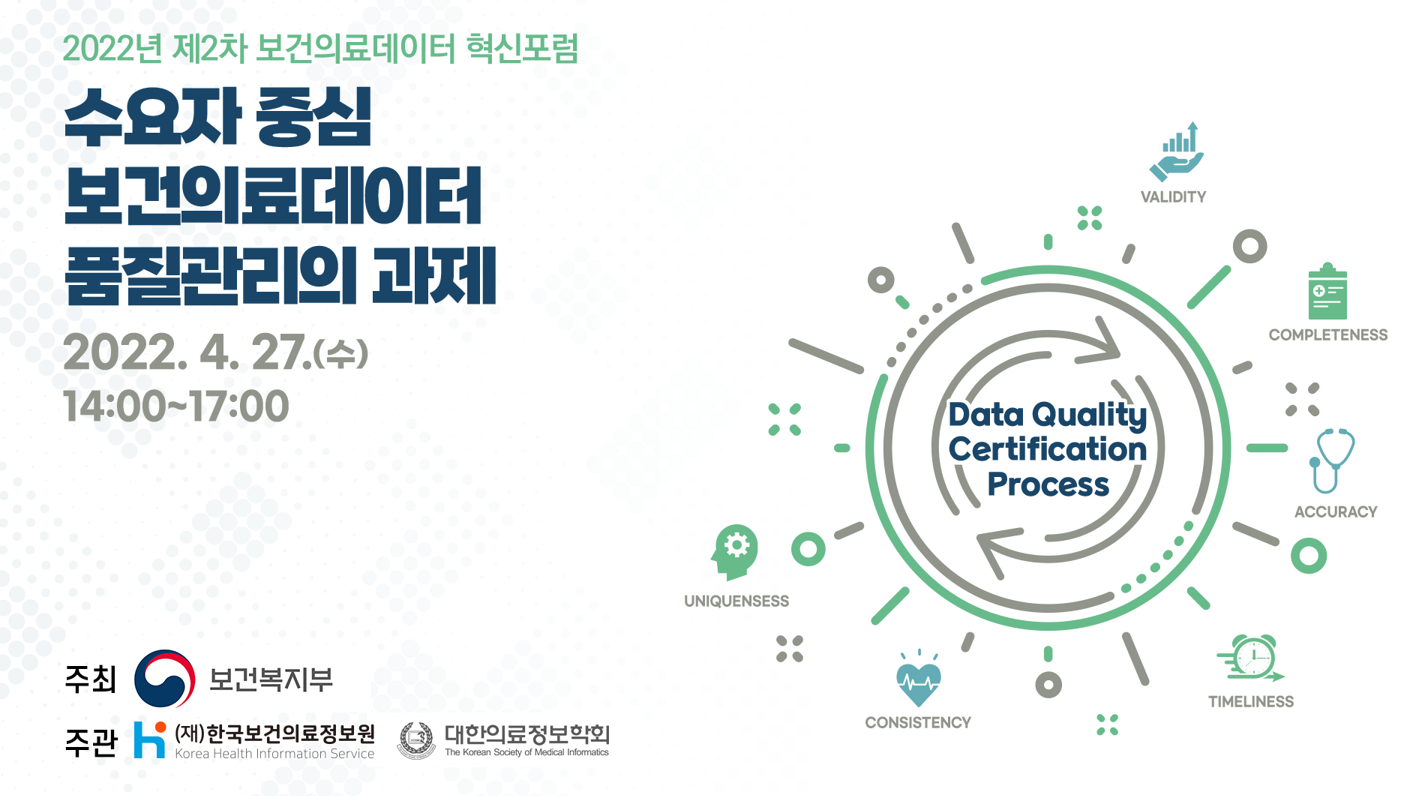 2022년 제2차 보건의료데이터 혁신포럼

수요자 중심
보건의료데이터
품질관리의 과제

2022. 4. 27.(수)
14:00~17:00

주최 보건복지부
주관 (재)한국보건의료정보원 Korea Health Information Service 대한의료정보학회 The Korean Society of Medical Informatics

VALIDITY
COMPLETENESS
ACCURACY
TIMELINESS
CONSISTENCY
UNIQUENSESS

Data Quality Certification Process